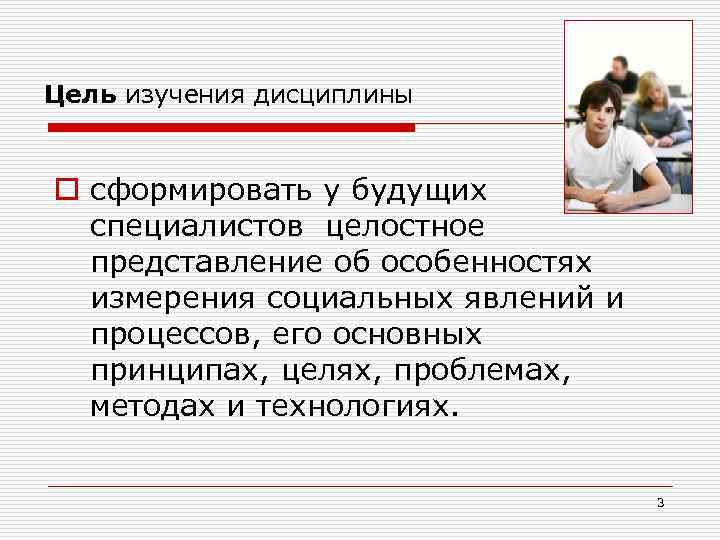 Цель изучения дисциплины

сформировать у будущих специалистов целостное представление об особенностях измерения социальных явлений и процессов, его основных принципах, целях, проблемах, методах и технологиях.

3